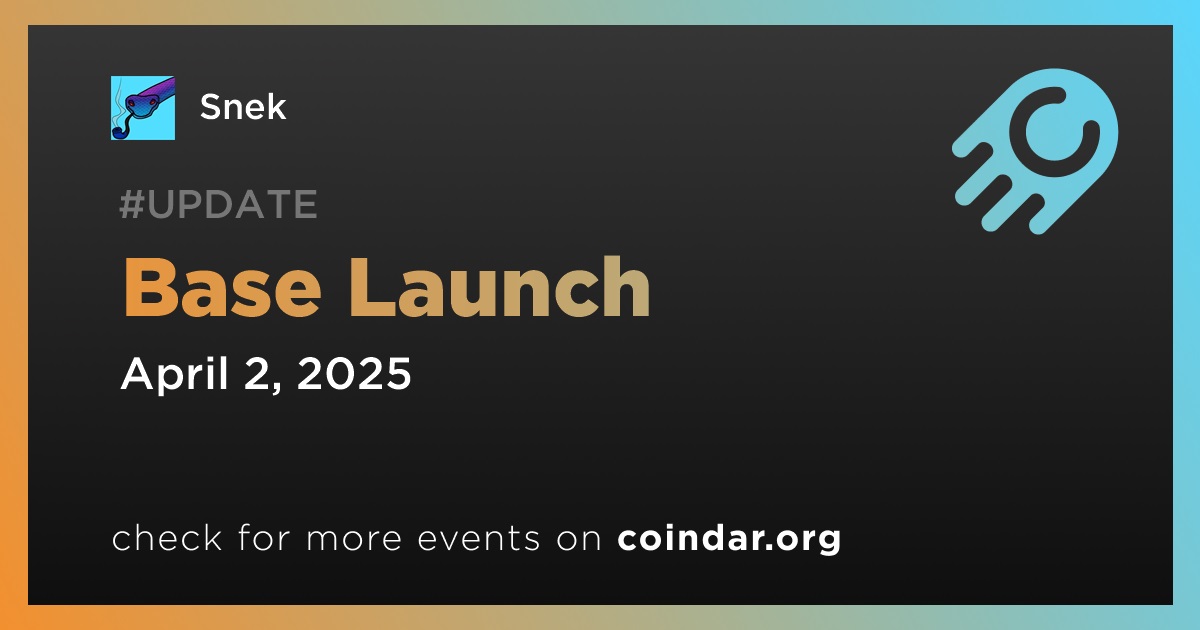 Snek

#UPDATE

Base Launch

April 2, 2025

check for more events on coindar.org